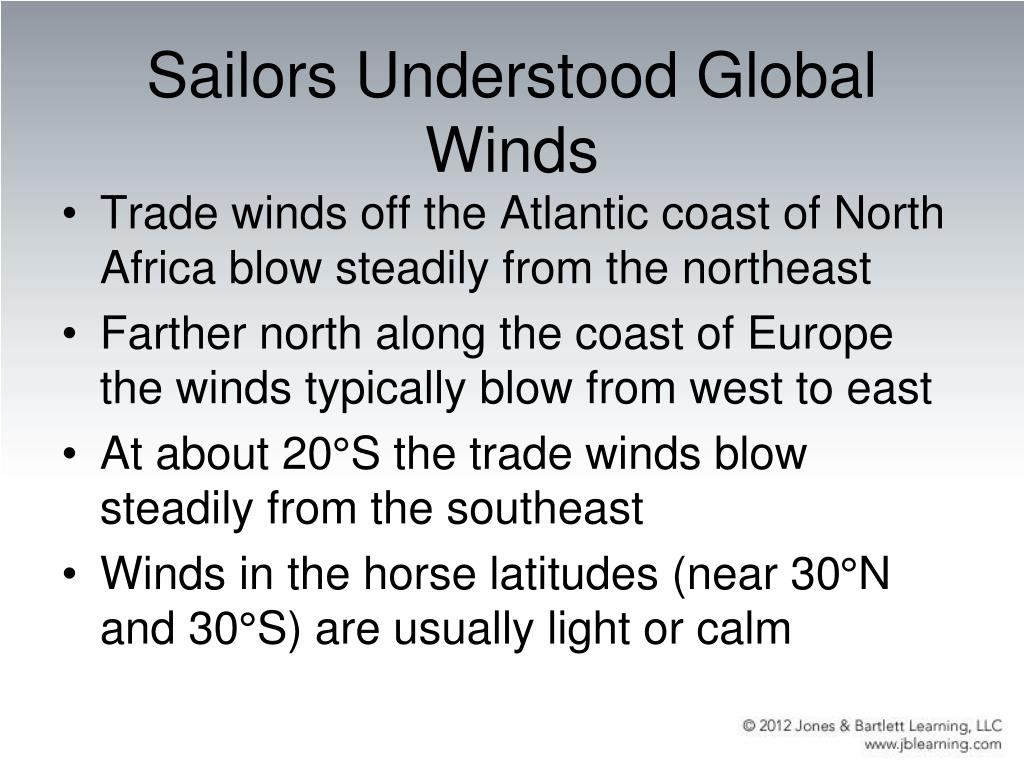 Sailors Understood Global Winds

• Trade winds off the Atlantic coast of North Africa blow steadily from the northeast
• Farther north along the coast of Europe the winds typically blow from west to east
• At about 20°S the trade winds blow steadily from the southeast
• Winds in the horse latitudes (near 30°N and 30°S) are usually light or calm

© 2012 Jones & Bartlett Learning, LLC
www.jblearning.com